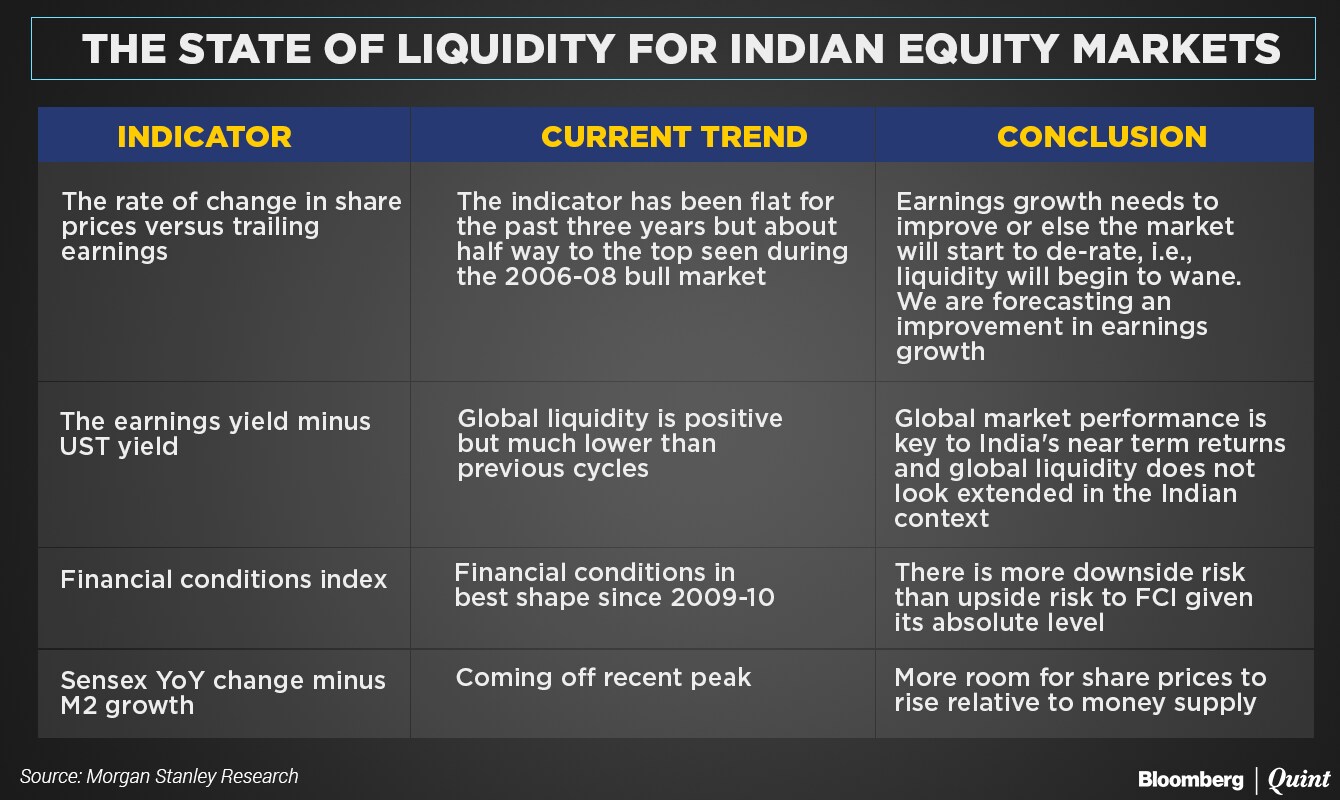 THE STATE OF LIQUIDITY FOR INDIAN EQUITY MARKETS

| INDICATOR | CURRENT TREND | CONCLUSION |
|---|---|---|
| The rate of change in share prices versus trailing earnings | The indicator has been flat for the past three years but about half way to the top seen during the 2006-08 bull market | Earnings growth needs to improve or else the market will start to de-rate, i.e., liquidity will begin to wane. We are forecasting an improvement in earnings growth |
| The earnings yield minus UST yield | Global liquidity is positive but much lower than previous cycles | Global market performance is key to India's near term returns and global liquidity does not look extended in the Indian context |
| Financial conditions index | Financial conditions in best shape since 2009-10 | There is more downside risk than upside risk to FCI given its absolute level |
| Sensex YoY change minus M2 growth | Coming off recent peak | More room for share prices to rise relative to money supply |

Source: Morgan Stanley Research

Bloomberg | Quint